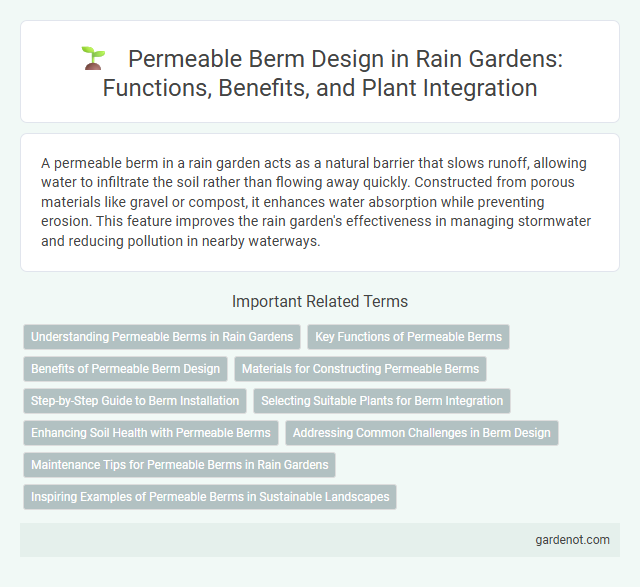 Permeable Berm Design in Rain Gardens: Functions, Benefits, and Plant Integration

A permeable berm in a rain garden acts as a natural barrier that slows runoff, allowing water to infiltrate the soil rather than flowing away quickly. Constructed from porous materials like gravel or compost, it enhances water absorption while preventing erosion. This feature improves the rain garden's effectiveness in managing stormwater and reducing pollution in nearby waterways.

Important Related Terms

Understanding Permeable Berms in Rain Gardens

Key Functions of Permeable Berms

Benefits of Permeable Berm Design

Materials for Constructing Permeable Berms

Step-by-Step Guide to Berm Installation

Selecting Suitable Plants for Berm Integration

Enhancing Soil Health with Permeable Berms

Addressing Common Challenges in Berm Design

Maintenance Tips for Permeable Berms in Rain Gardens

Inspiring Examples of Permeable Berms in Sustainable Landscapes

gardenot.com